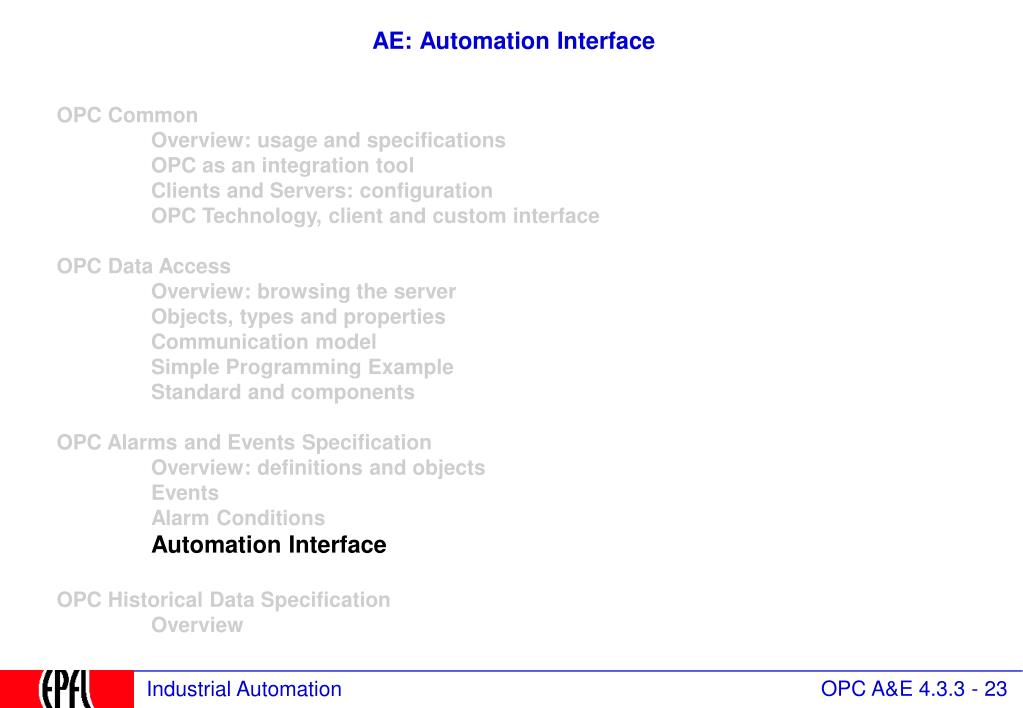 AE: Automation Interface

OPC Common
Overview: usage and specifications
OPC as an integration tool
Clients and Servers: configuration
OPC Technology, client and custom interface

OPC Data Access
Overview: browsing the server
Objects, types and properties
Communication model
Simple Programming Example
Standard and components

OPC Alarms and Events Specification
Overview: definitions and objects
Events
Alarm Conditions
Automation Interface

OPC Historical Data Specification
Overview

EPFL

Industrial Automation

OPC A&E 4.3.3 - 23